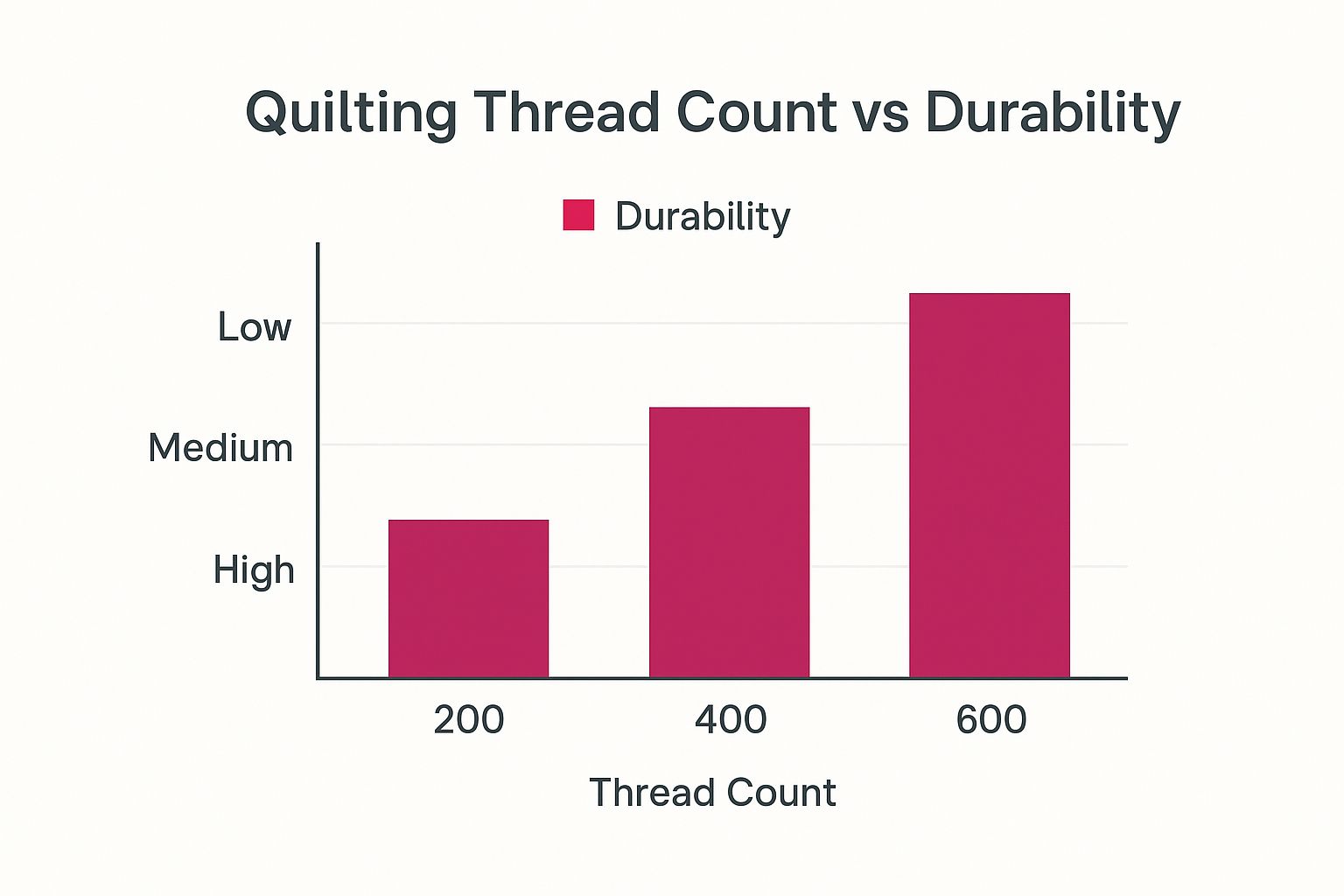 Quilting Thread Count vs Durability

Durability

Low
Medium
High

200
400
600

Thread Count